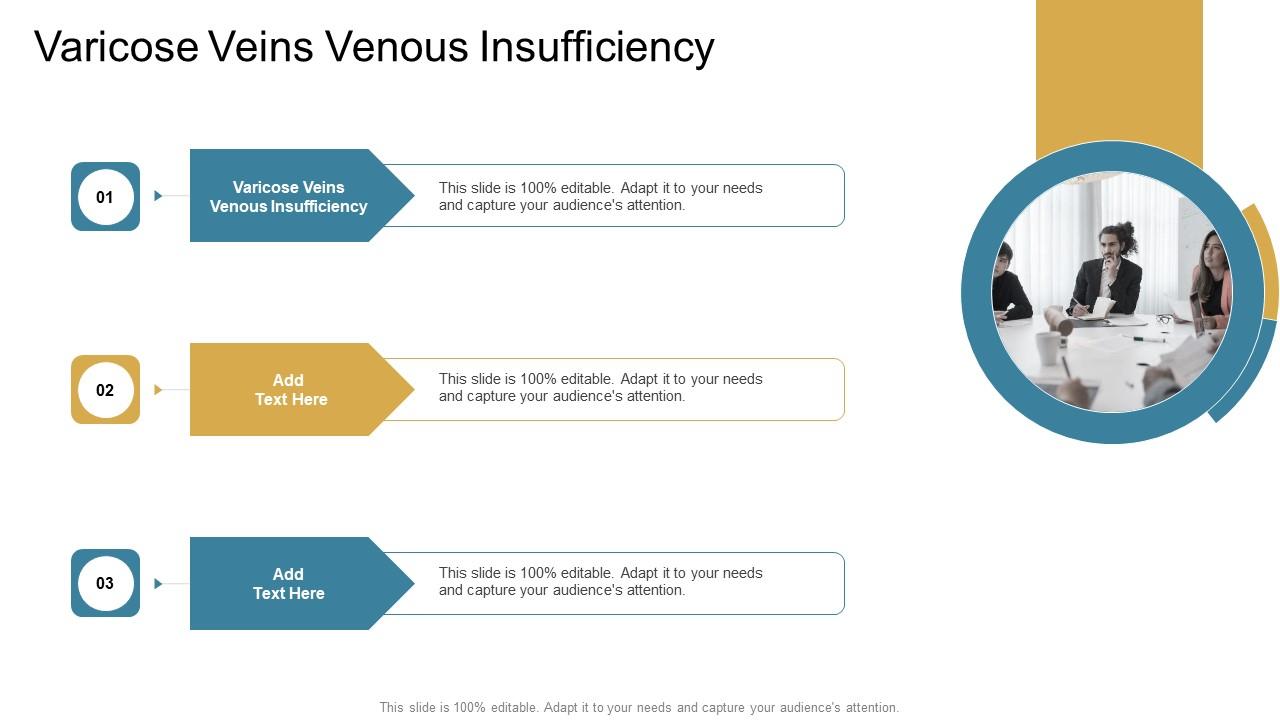 Varicose Veins Venous Insufficiency

01

Varicose Veins Venous Insufficiency

This slide is 100% editable. Adapt it to your needs and capture your audience's attention.

02

Add Text Here

This slide is 100% editable. Adapt it to your needs and capture your audience's attention.

03

Add Text Here

This slide is 100% editable. Adapt it to your needs and capture your audience's attention.

This slide is 100% editable. Adapt it to your needs and capture your audience's attention.